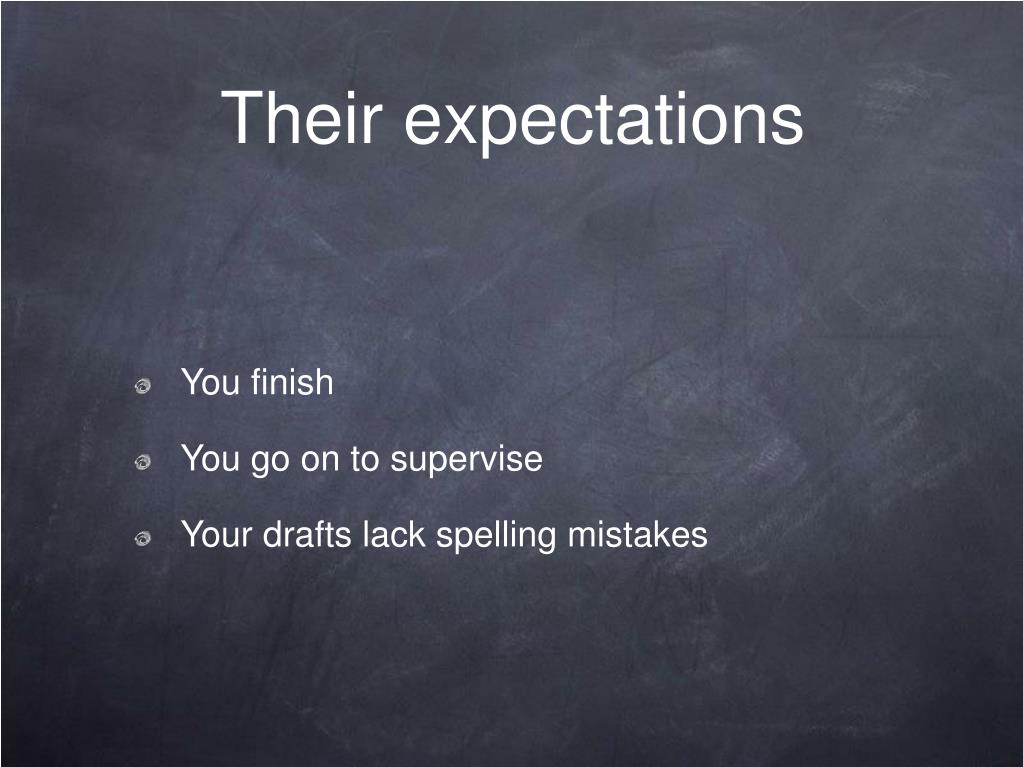 Their expectations

You finish

You go on to supervise

Your drafts lack spelling mistakes